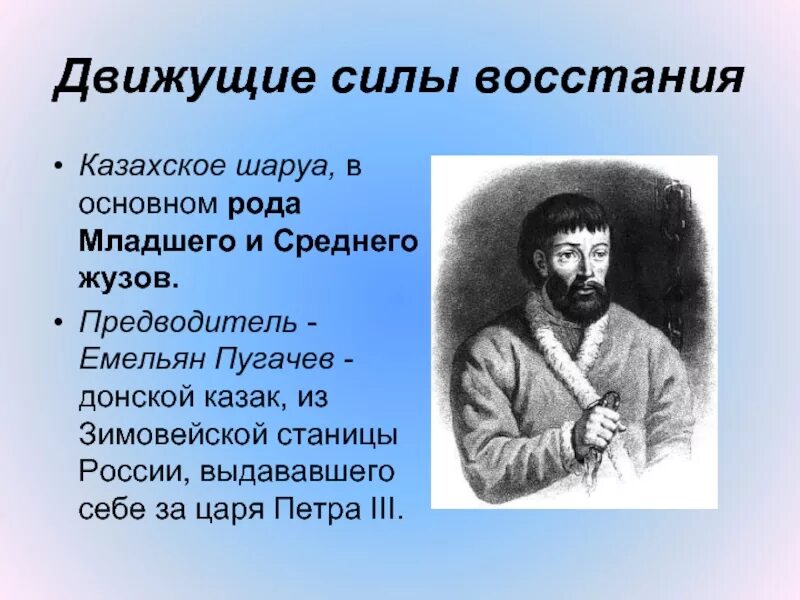 Движущие силы восстания

• Казахское шаруа, в основном рода Младшего и Среднего жузов.

• Предводитель - Емельян Пугачев - донской казак, из Зимовейской станицы России, выдававшего себе за царя Петра III.